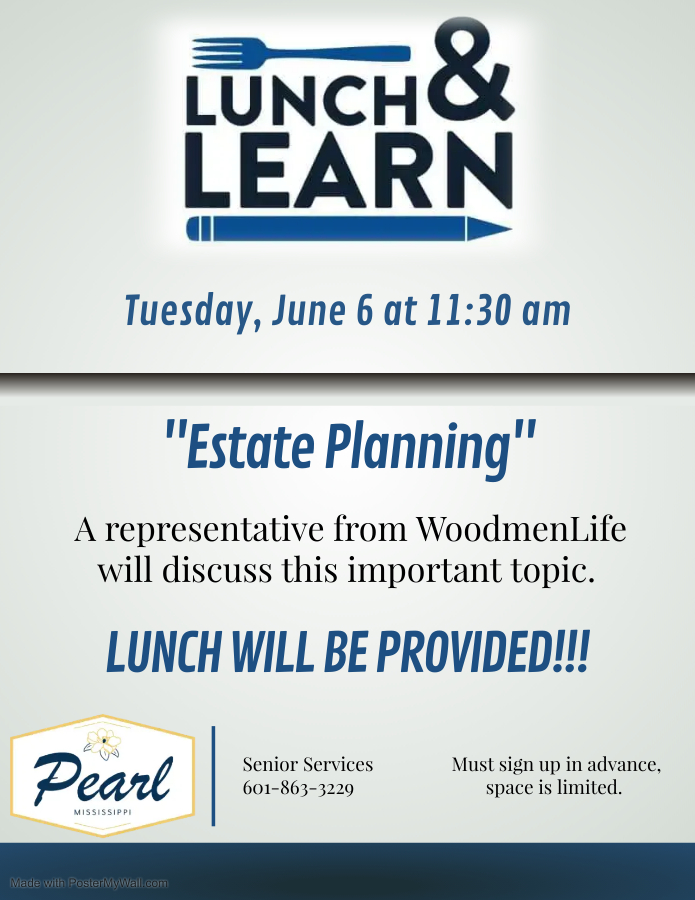 LUNCH & LEARN

Tuesday, June 6 at 11:30 am

"Estate Planning"

A representative from WoodmenLife will discuss this important topic.

LUNCH WILL BE PROVIDED!!!

Pearl MISSISSIPPI

Senior Services
601-863-3229

Must sign up in advance, space is limited.

Made with PosterMyWall.com